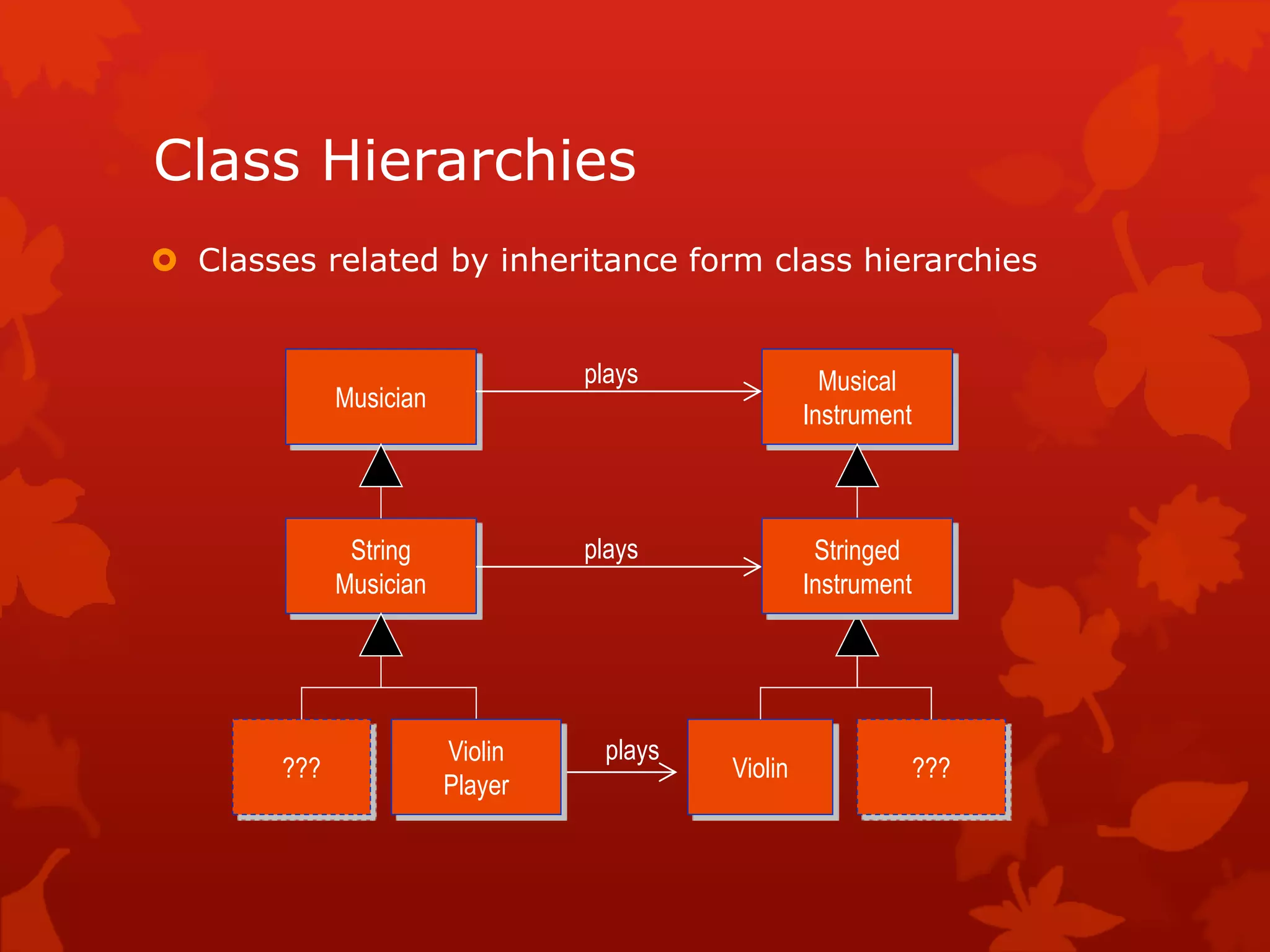 Class Hierarchies

Classes related by inheritance form class hierarchies

Musician

plays

Musical Instrument

String Musician

plays

Stringed Instrument

???

Violin Player

plays

Violin

???